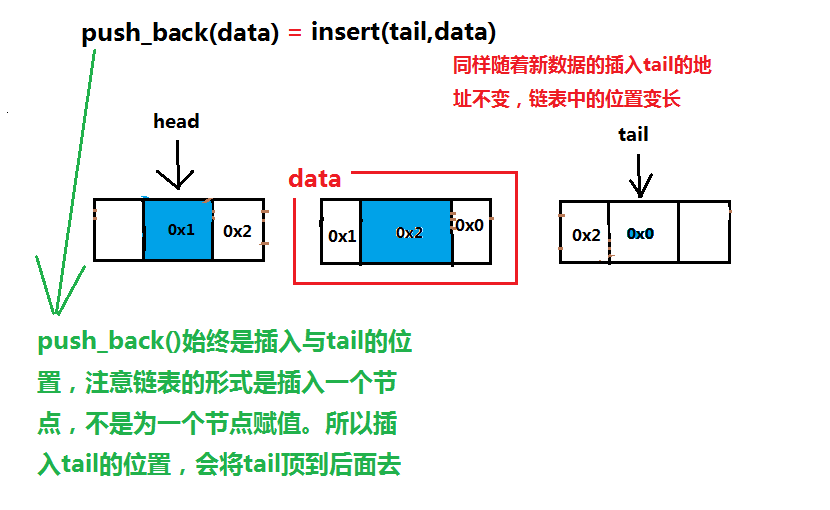 push_back(data) = insert(tail,data)

同样随着新数据的插入tail的地址不变，链表中的位置变长

head

data

tail

0x1

0x2

0x1

0x2

0x0

0x2

0x0

push_back()始终是插入与tail的位置，注意链表的形式是插入一个节点，不是为一个节点赋值。所以插入tail的位置，会将tail顶到后面去